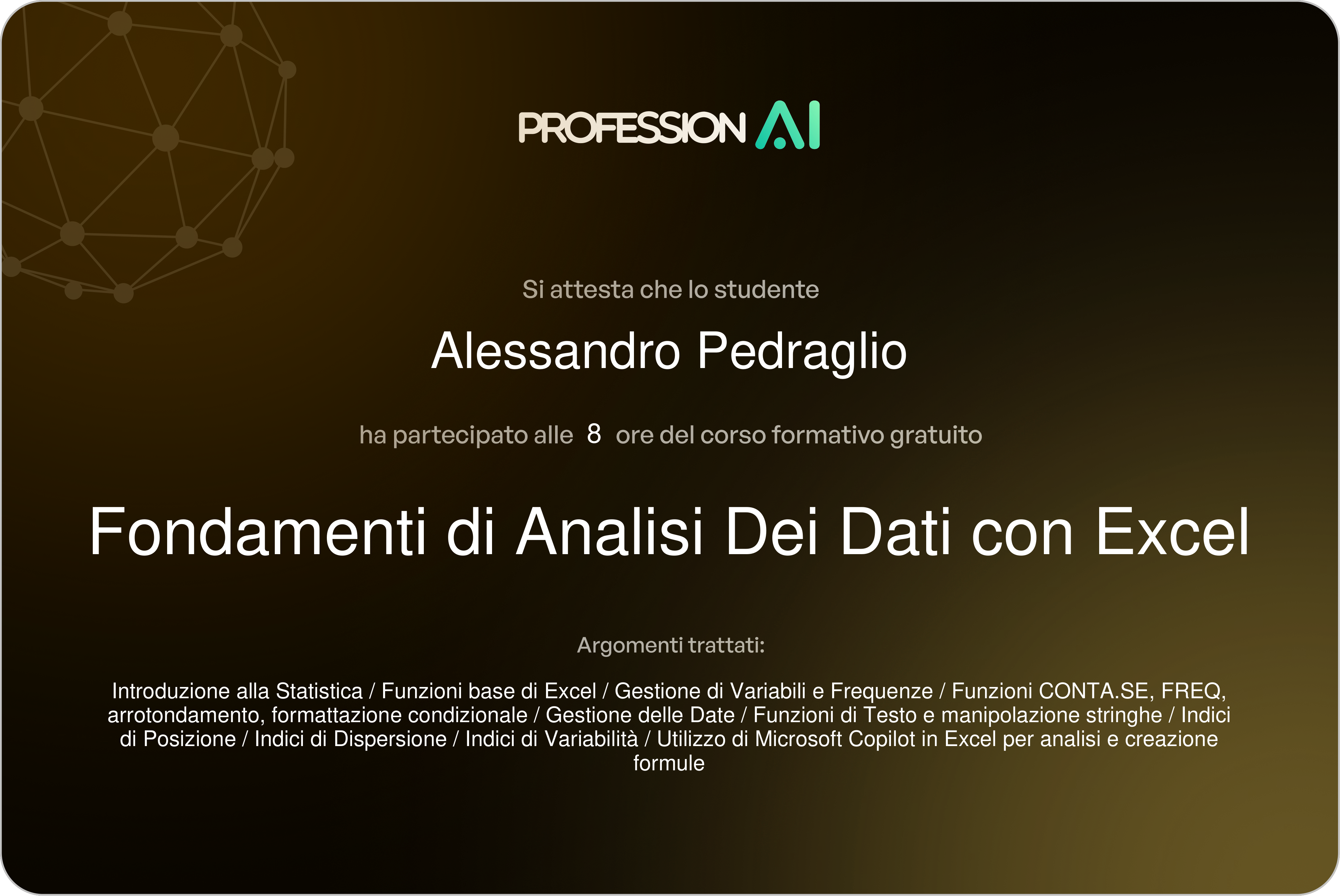 PROFESSION AI

Si attesta che lo studente

Alessandro Pedraglio

ha partecipato alle 8 ore del corso formativo gratuito

Fondamenti di Analisi Dei Dati con Excel

Argomenti trattati:

Introduzione alla Statistica / Funzioni base di Excel / Gestione di Variabili e Frequenze / Funzioni CONTA.SE, FREQ, arrotondamento, formattazione condizionale / Gestione delle Date / Funzioni di Testo e manipolazione stringhe / Indici di Posizione / Indici di Dispersione / Indici di Variabilità / Utilizzo di Microsoft Copilot in Excel per analisi e creazione formule